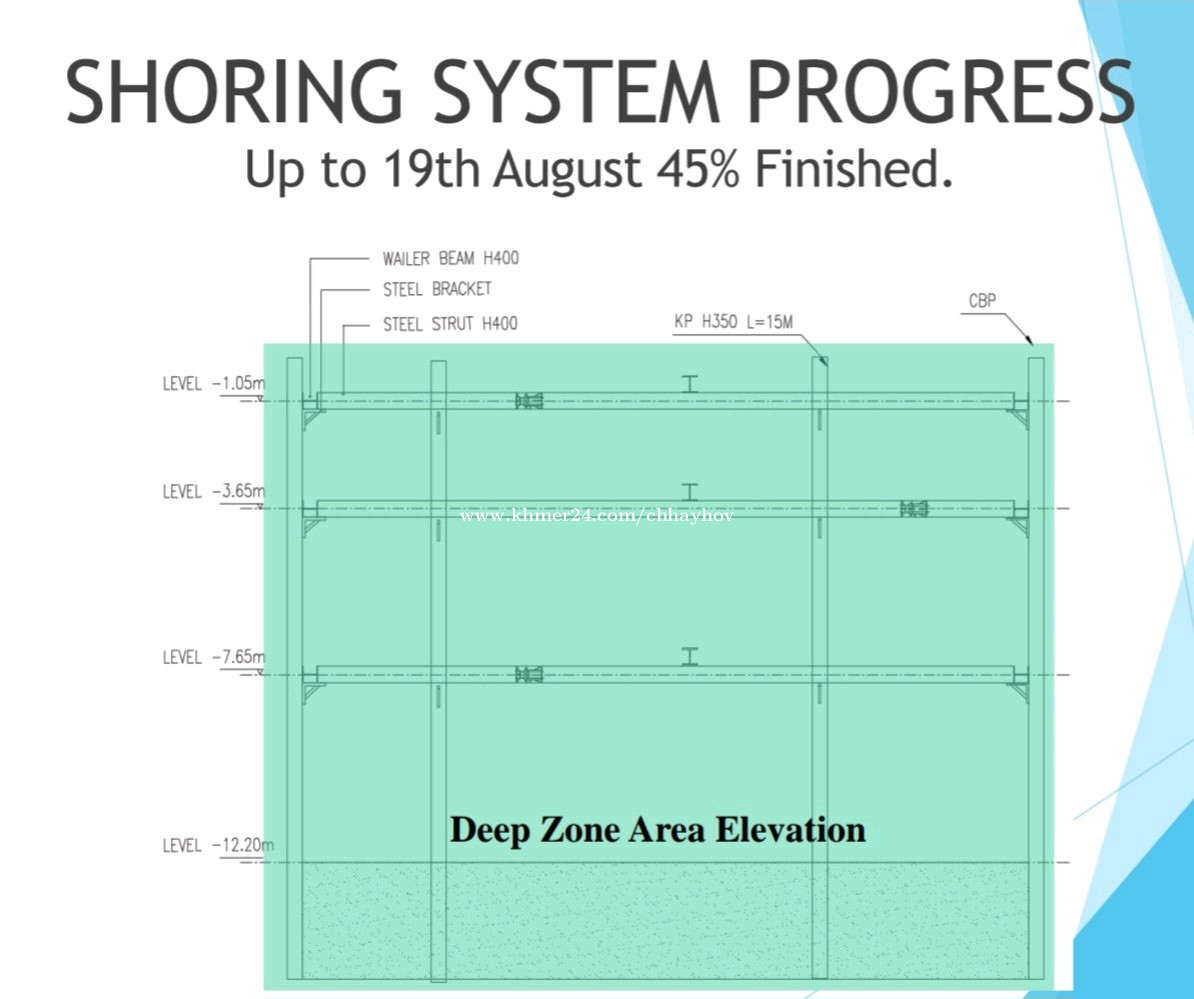 SHORING SYSTEM PROGRESS
Up to 19th August 45% Finished.

WAILER BEAM H400
STEEL BRACKET
STEEL STRUT H400
KP H350 L=15M
CBP

LEVEL −1.05m
LEVEL −3.65m
www.khmer24.com/chhayhov
LEVEL −7.65m
LEVEL −12.20m

Deep Zone Area Elevation